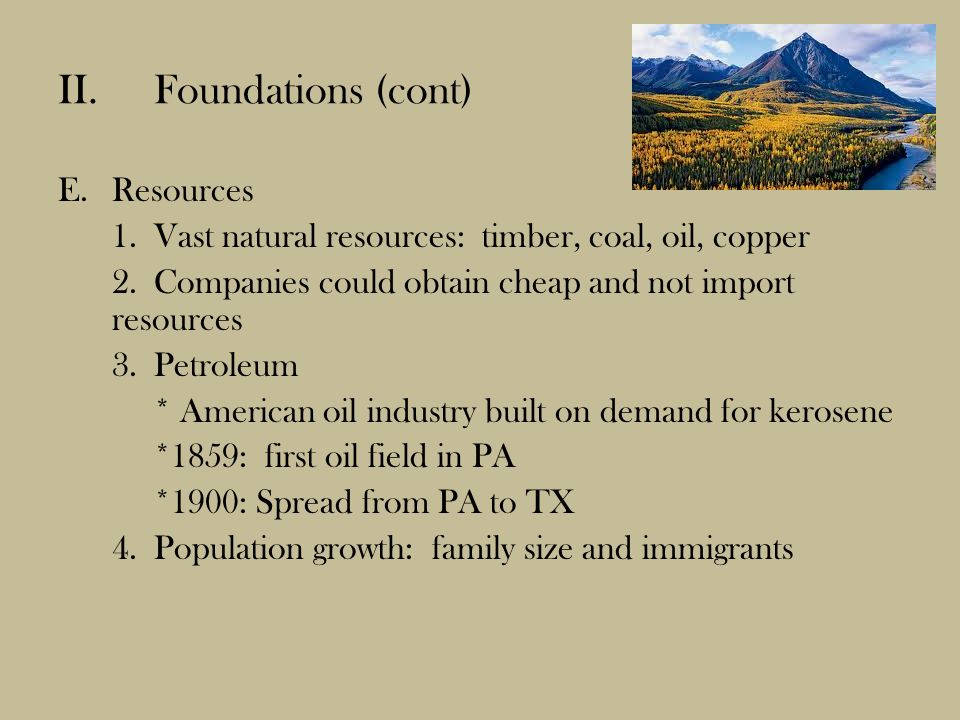 II. Foundations (cont)

E. Resources

1. Vast natural resources: timber, coal, oil, copper

2. Companies could obtain cheap and not import resources

3. Petroleum

* American oil industry built on demand for kerosene

*1859: first oil field in PA

*1900: Spread from PA to TX

4. Population growth: family size and immigrants